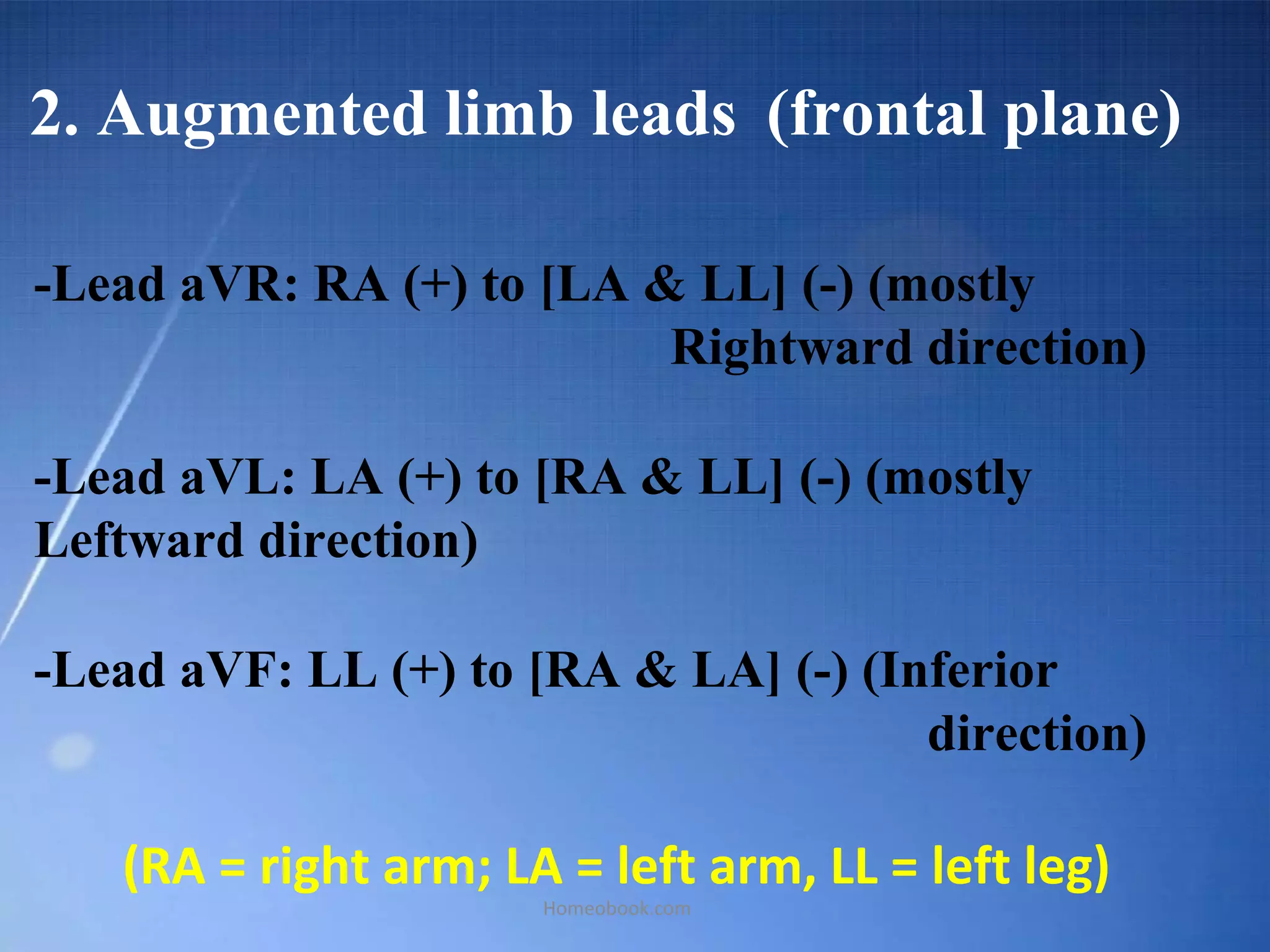 2. Augmented limb leads (frontal plane)

-Lead aVR: RA (+) to [LA & LL] (-) (mostly Rightward direction)

-Lead aVL: LA (+) to [RA & LL] (-) (mostly Leftward direction)

-Lead aVF: LL (+) to [RA & LA] (-) (Inferior direction)

(RA = right arm; LA = left arm, LL = left leg)

Homeobook.com